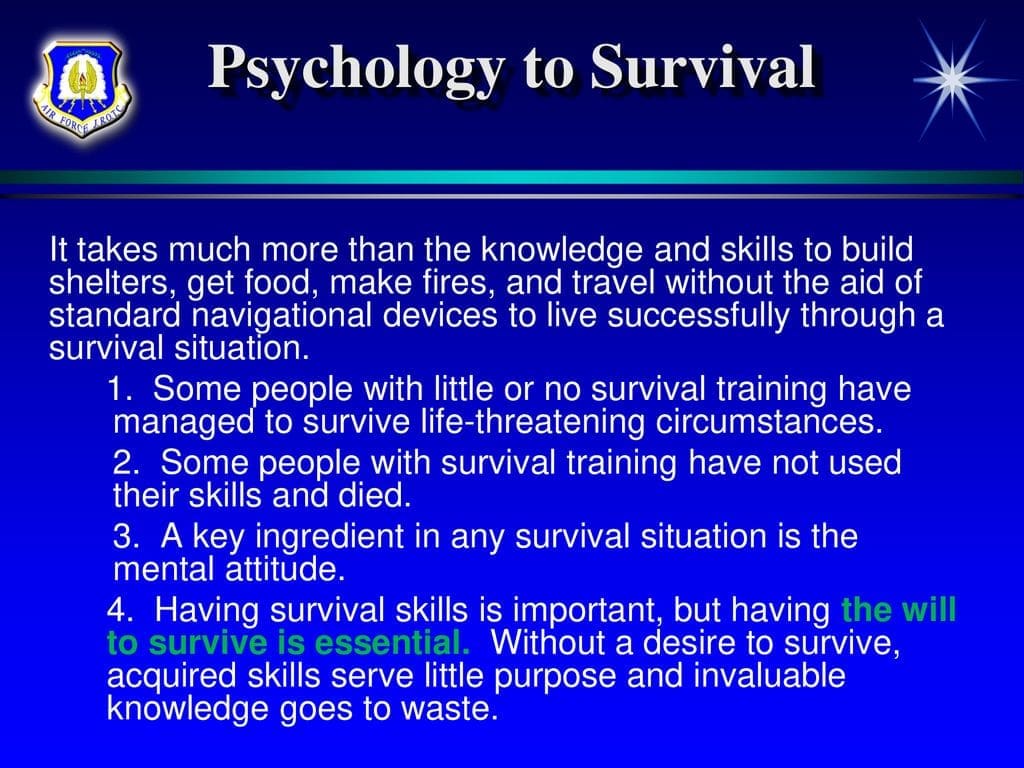 AIR FORCE JROTC

Psychology to Survival

It takes much more than the knowledge and skills to build shelters, get food, make fires, and travel without the aid of standard navigational devices to live successfully through a survival situation.

1. Some people with little or no survival training have managed to survive life-threatening circumstances.

2. Some people with survival training have not used their skills and died.

3. A key ingredient in any survival situation is the mental attitude.

4. Having survival skills is important, but having the will to survive is essential. Without a desire to survive, acquired skills serve little purpose and invaluable knowledge goes to waste.